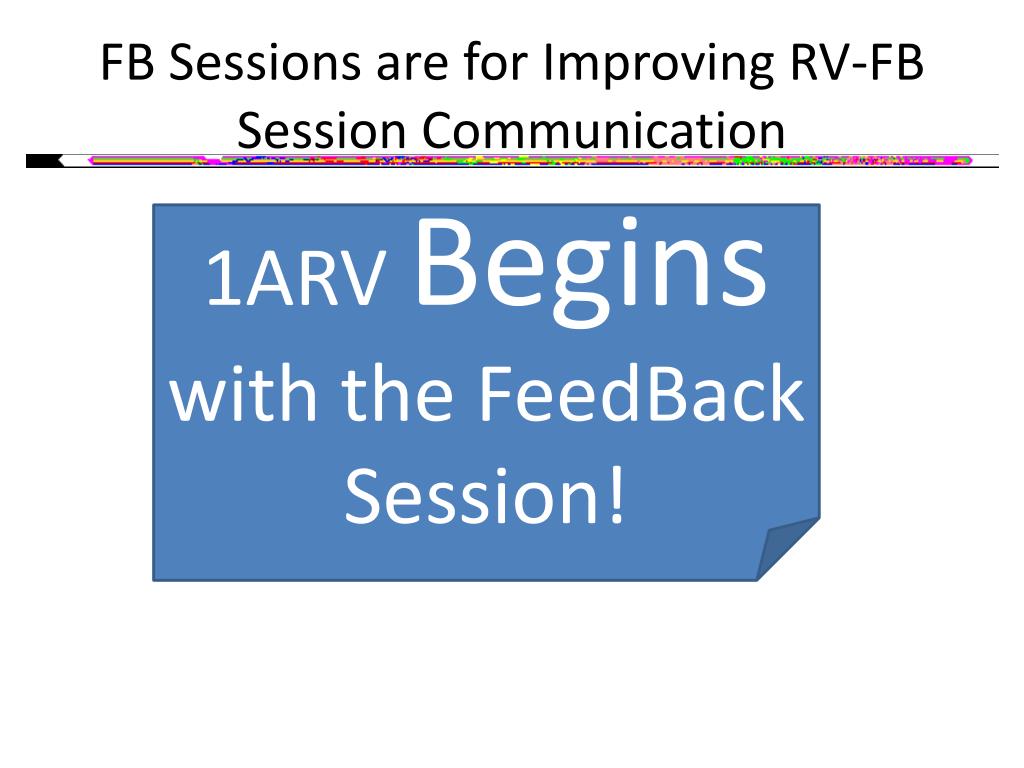 FB Sessions are for Improving RV-FB Session Communication

1ARV Begins with the FeedBack Session!